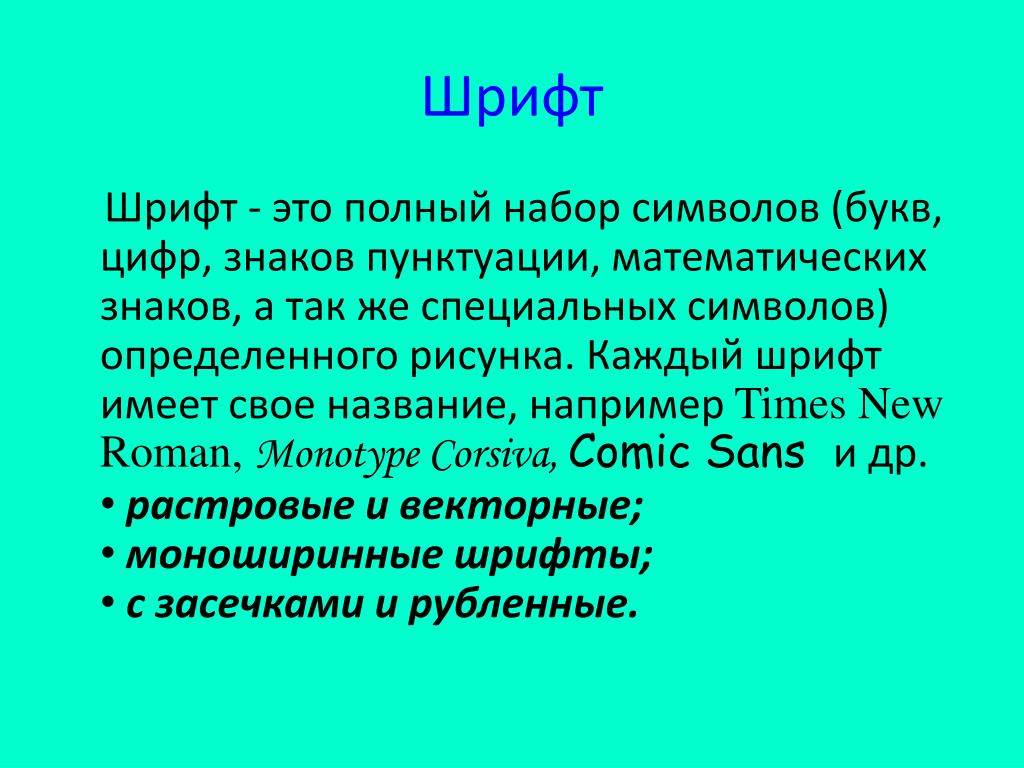 Шрифт

Шрифт - это полный набор символов (букв, цифр, знаков пунктуации, математических знаков, а так же специальных символов) определенного рисунка. Каждый шрифт имеет свое название, например Times New Roman, Monotype Corsiva, Comic Sans и др.

• растровые и векторные;
• моноширинные шрифты;
• с засечками и рубленные.